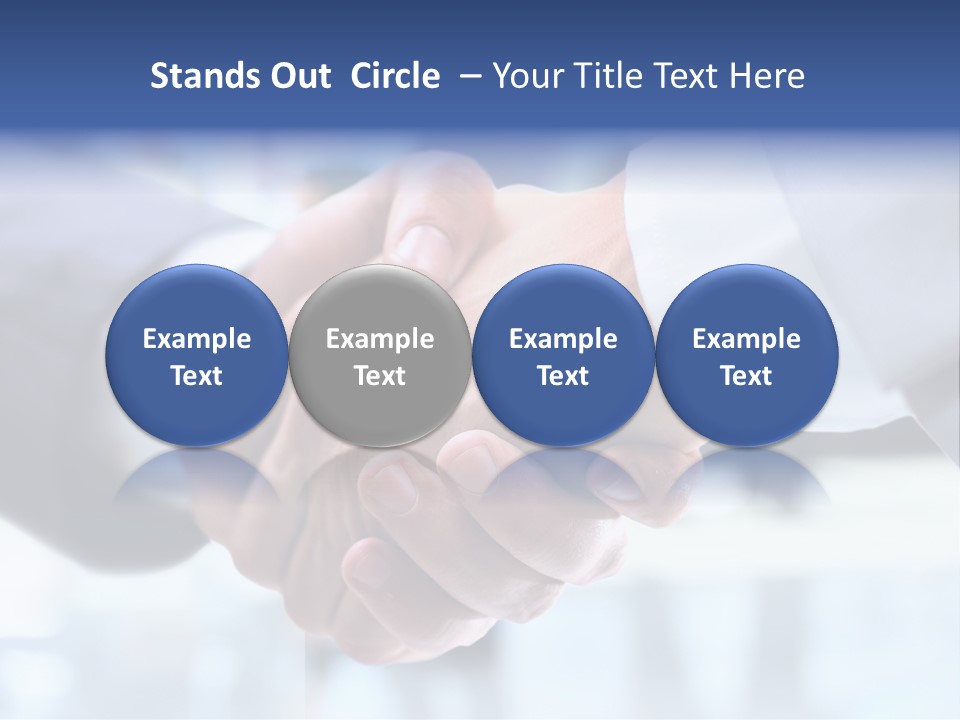 Stands Out Circle – Your Title Text Here

Example Text

Example Text

Example Text

Example Text